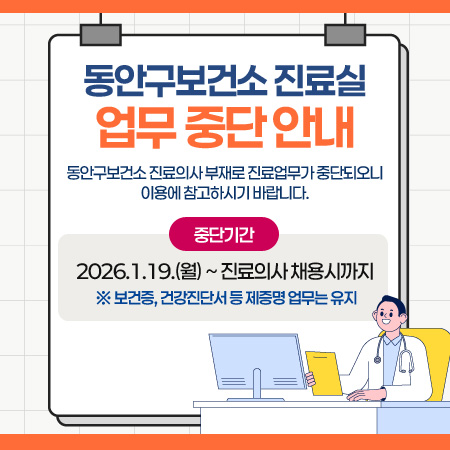 동안구보건소 진료실
업무 중단 안내

동안구보건소 진료의사 부재로 진료업무가 중단되오니 이용에 참고하시기 바랍니다.

중단기간

2026.1.19.(월) ~ 진료의사 채용시까지
※ 보건증, 건강진단서 등 제증명 업무는 유지